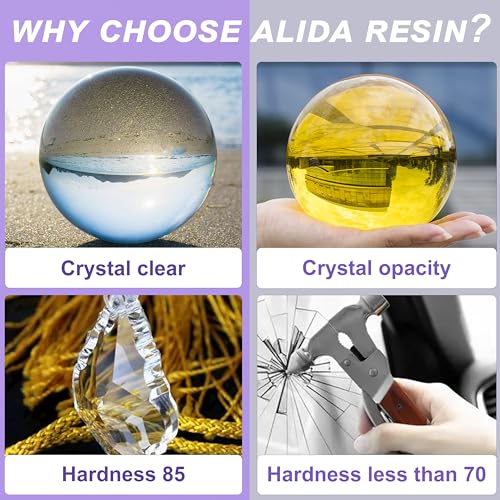 WHY CHOOSE ALIDA RESIN?

Crystal clear

Crystal opacity

Hardness 85

Hardness less than 70